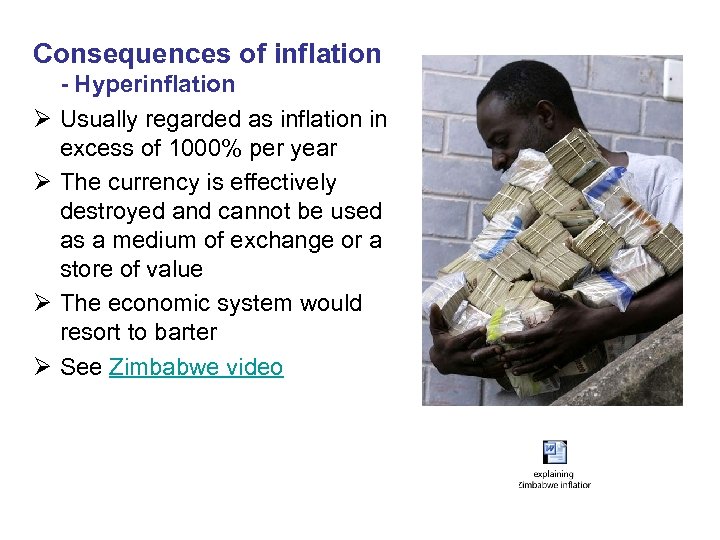 Consequences of inflation
- Hyperinflation

➢ Usually regarded as inflation in excess of 1000% per year

➢ The currency is effectively destroyed and cannot be used as a medium of exchange or a store of value

➢ The economic system would resort to barter

➢ See Zimbabwe video

explaining Zimbabwe inflation